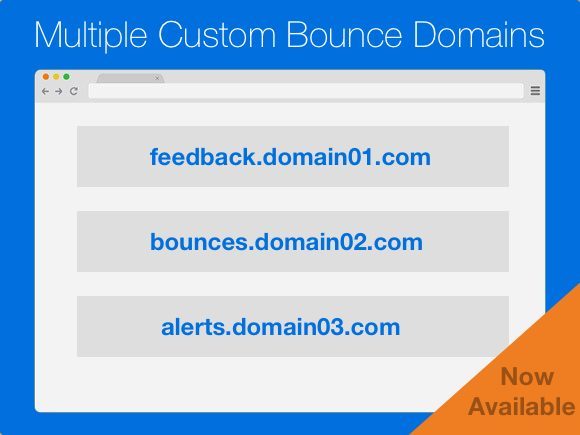 Multiple Custom Bounce Domains

feedback.domain01.com

bounces.domain02.com

alerts.domain03.com

Now Available